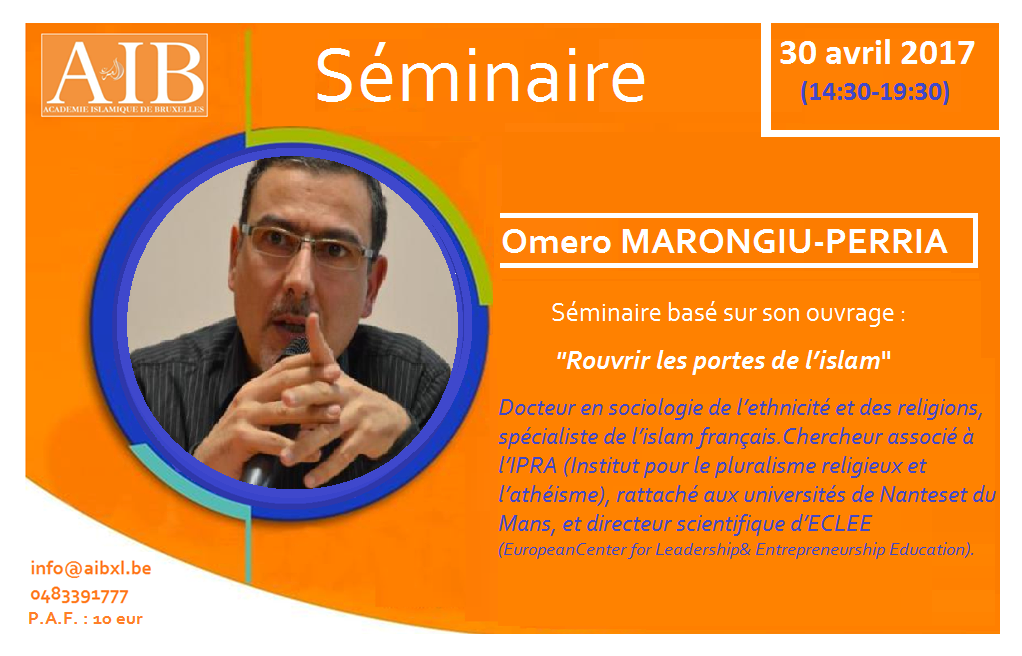 AIB
ACADEMIE ISLAMIQUE DE BRUXELLES

Séminaire

30 avril 2017
(14:30-19:30)

Omero MARONGIU-PERRIA

Séminaire basé sur son ouvrage :

"Rouvrir les portes de l'islam"

Docteur en sociologie de l'ethnicité et des religions, spécialiste de l'islam français.Chercheur associé à l'IPRA (Institut pour le pluralisme religieux et l'athéisme), rattaché aux universités de Nanteset du Mans, et directeur scientifique d'ECLEE (EuropeanCenter for Leadership& Entrepreneurship Education).

info@aibxl.be
0483391777
P.A.F. : 10 eur